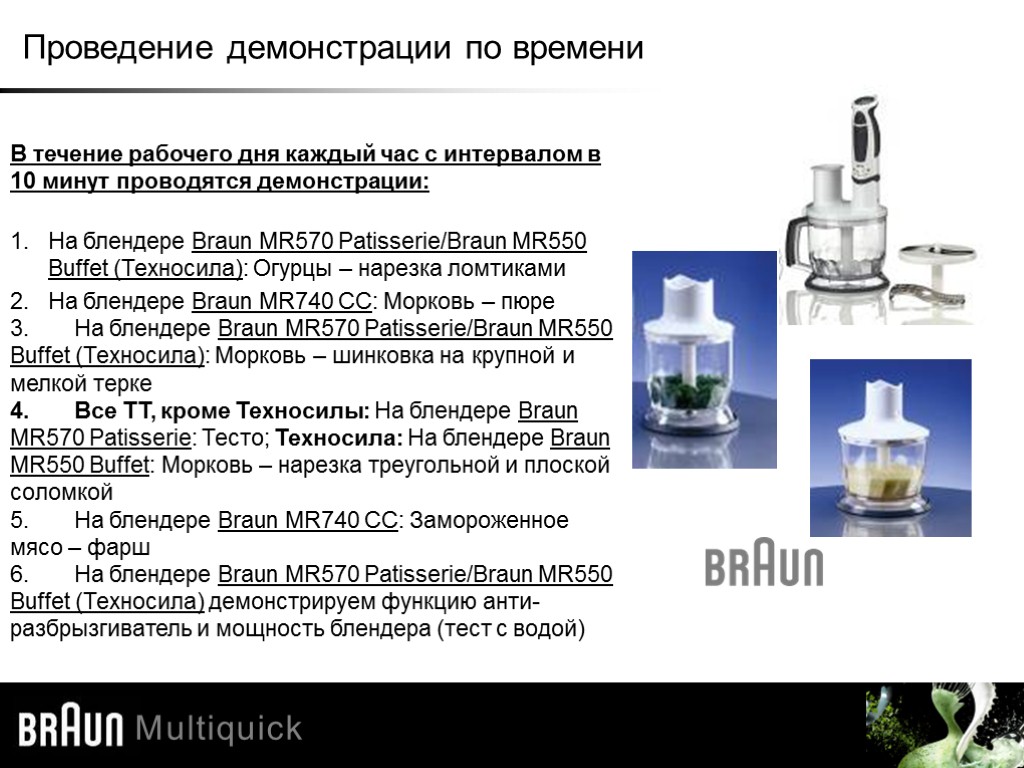 Проведение демонстрации по времени

В течение рабочего дня каждый час с интервалом в 10 минут проводятся демонстрации:

1. На блендере Braun MR570 Patisserie/Braun MR550 Buffet (Техносила): Огурцы – нарезка ломтиками
2. На блендере Braun MR740 CC: Морковь – пюре
3. На блендере Braun MR570 Patisserie/Braun MR550 Buffet (Техносила): Морковь – шинковка на крупной и мелкой терке
4. Все ТТ, кроме Техносилы: На блендере Braun MR570 Patisserie: Тесто; Техносила: На блендере Braun MR550 Buffet: Морковь – нарезка треугольной и плоской соломкой
5. На блендере Braun MR740 CC: Замороженное мясо – фарш
6. На блендере Braun MR570 Patisserie/Braun MR550 Buffet (Техносила) демонстрируем функцию анти-разбрызгиватель и мощность блендера (тест с водой)

BRAUN

BRAUN Multiquick